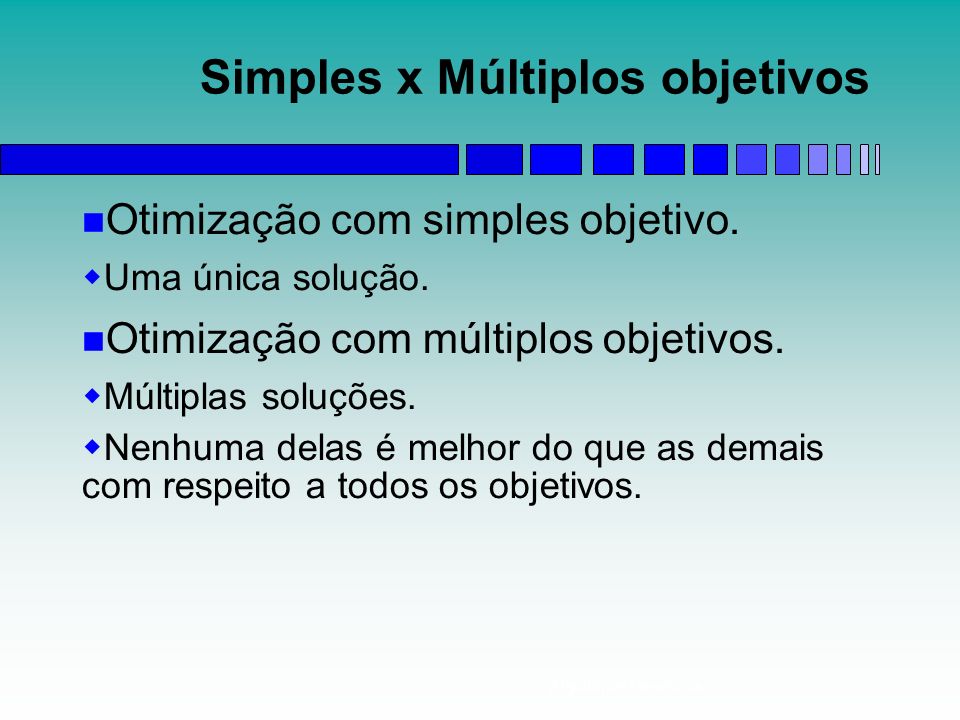 Simples x Múltiplos objetivos

Otimização com simples objetivo.

Uma única solução.

Otimização com múltiplos objetivos.

Múltiplas soluções.

Nenhuma delas é melhor do que as demais com respeito a todos os objetivos.